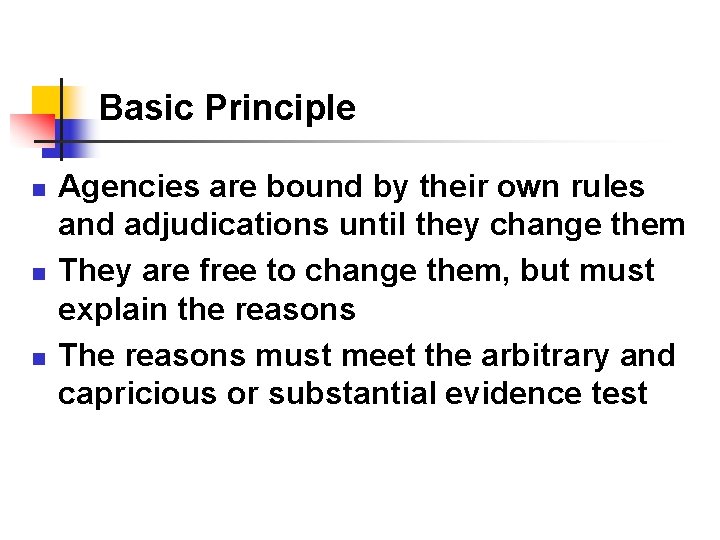 Basic Principle

- Agencies are bound by their own rules and adjudications until they change them
- They are free to change them, but must explain the reasons
- The reasons must meet the arbitrary and capricious or substantial evidence test